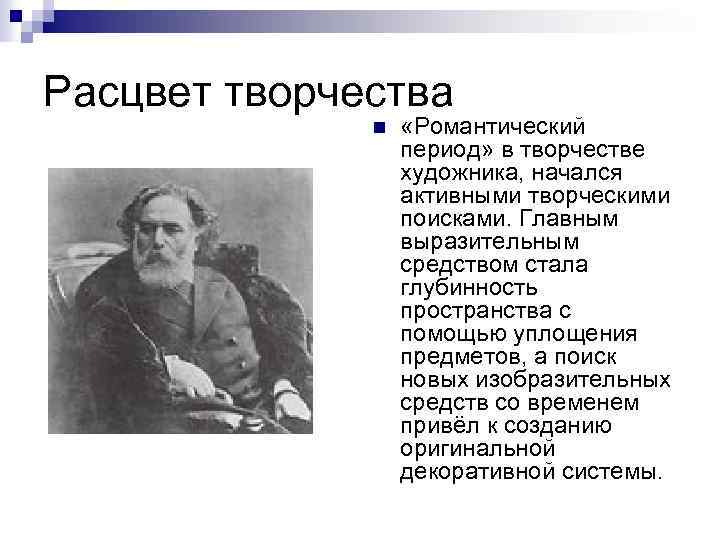 Расцвет творчества

«Романтический период» в творчестве художника, начался активными творческими поисками. Главным выразительным средством стала глубинность пространства с помощью уплощения предметов, а поиск новых изобразительных средств со временем привёл к созданию оригинальной декоративной системы.